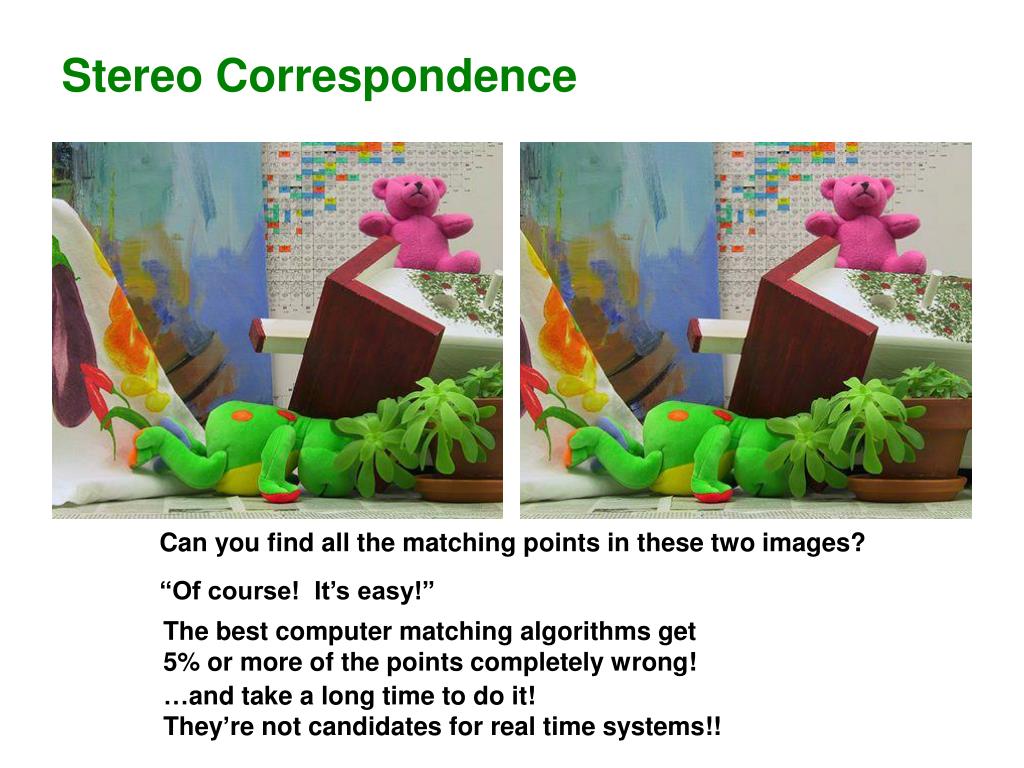 Stereo Correspondence

Can you find all the matching points in these two images?

“Of course!  It’s easy!”

The best computer matching algorithms get 5% or more of the points completely wrong!

…and take a long time to do it!
They’re not candidates for real time systems!!